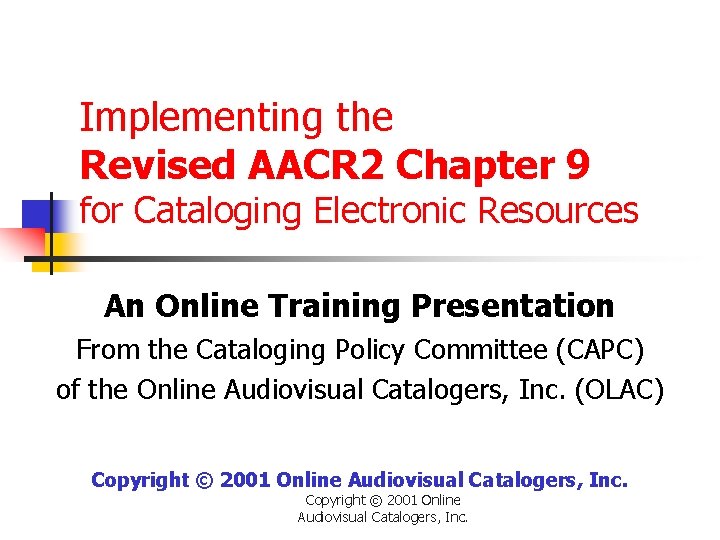 Implementing the
Revised AACR2 Chapter 9
for Cataloging Electronic Resources

An Online Training Presentation
From the Cataloging Policy Committee (CAPC)
of the Online Audiovisual Catalogers, Inc. (OLAC)

Copyright © 2001 Online Audiovisual Catalogers, Inc.

Copyright © 2001 Online Audiovisual Catalogers, Inc.